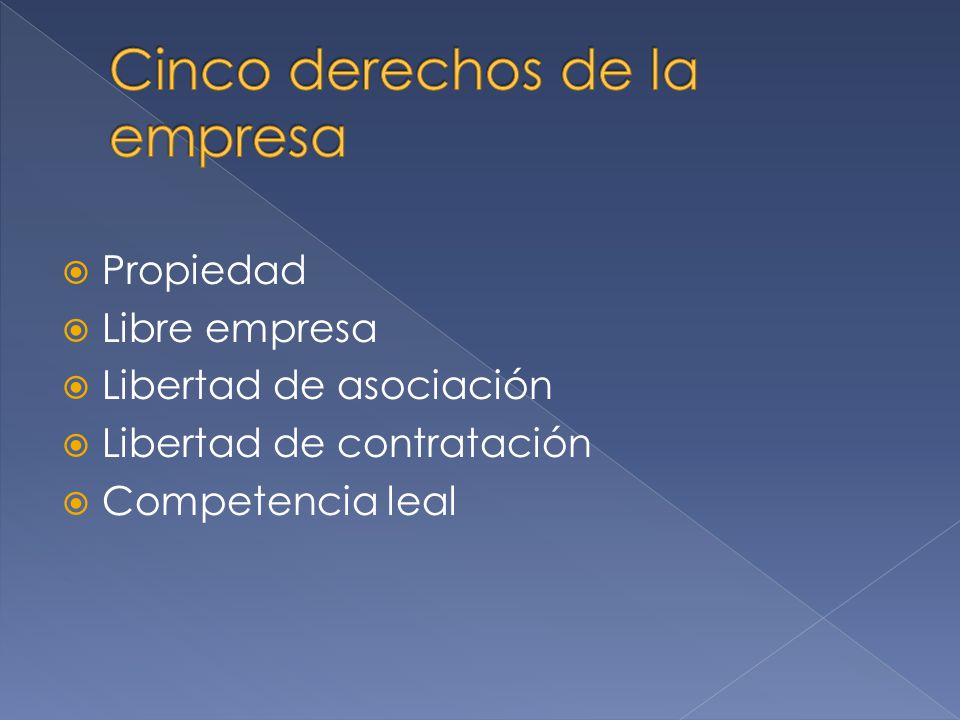 Cinco derechos de la empresa

Propiedad
Libre empresa
Libertad de asociación
Libertad de contratación
Competencia leal